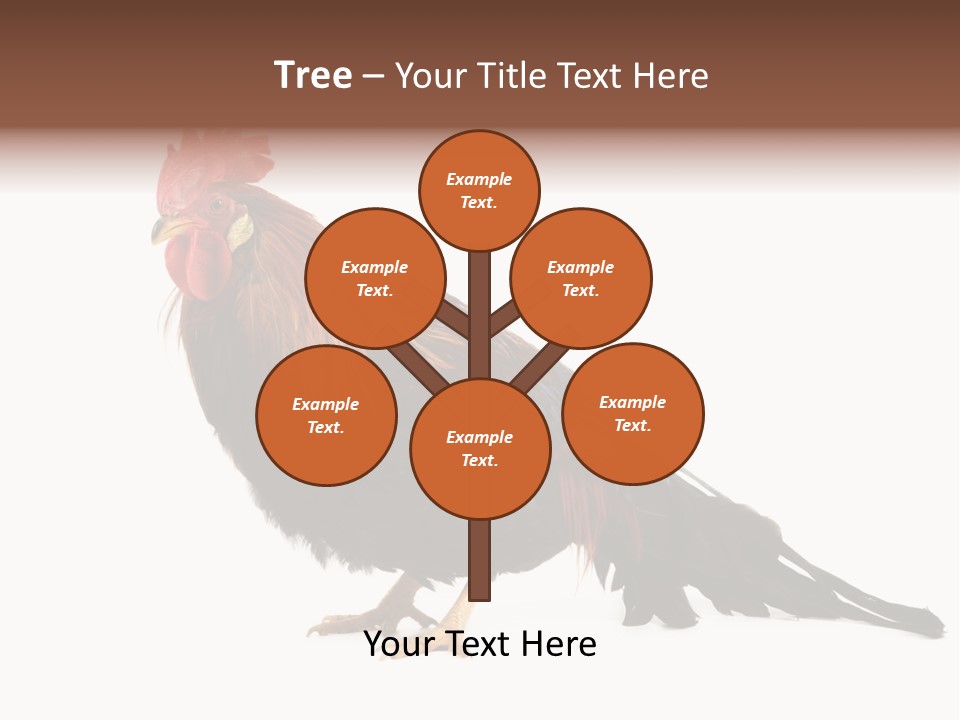 Tree – Your Title Text Here

Example Text.

Example Text.

Example Text.

Example Text.

Example Text.

Example Text.

Your Text Here